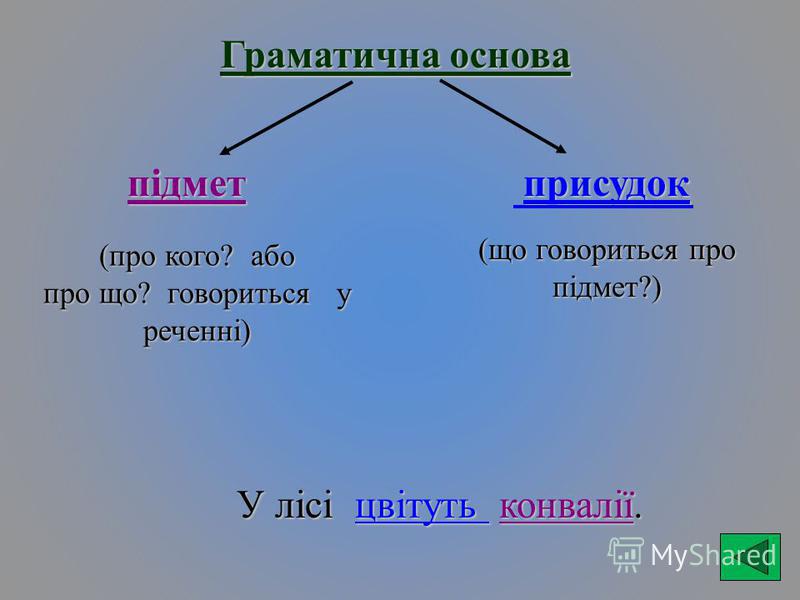 Граматична основа

підмет

(про кого? або про що? говориться у реченні)

присудок

(що говориться про підмет?)

У лісі цвітуть конвалії.

MyShared